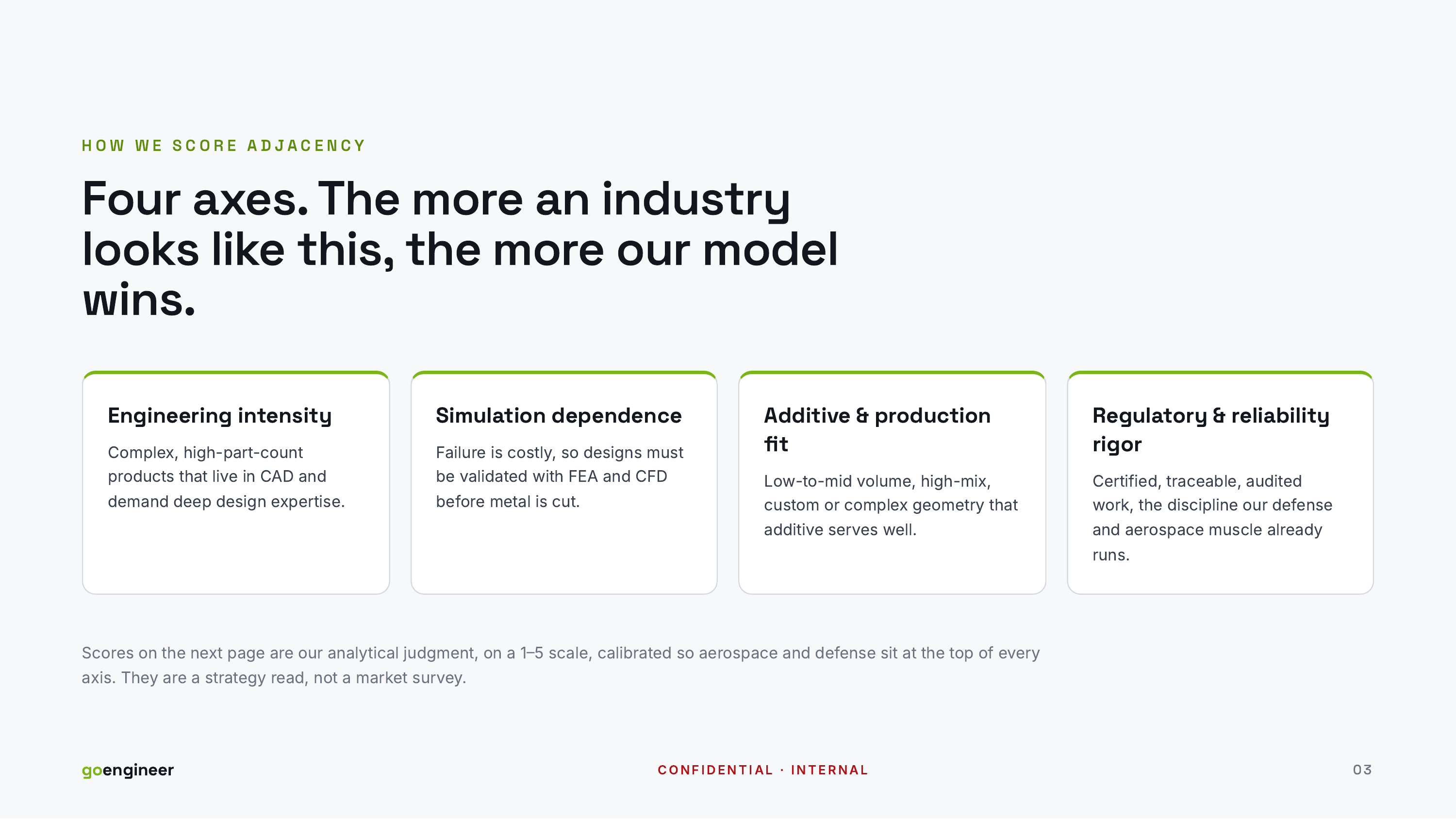 HOW WE SCORE ADJACENCY

Four axes. The more an industry looks like this, the more our model wins.

Engineering intensity

Complex, high-part-count products that live in CAD and demand deep design expertise.

Simulation dependence

Failure is costly, so designs must be validated with FEA and CFD before metal is cut.

Additive & production fit

Low-to-mid volume, high-mix, custom or complex geometry that additive serves well.

Regulatory & reliability rigor

Certified, traceable, audited work, the discipline our defense and aerospace muscle already runs.

Scores on the next page are our analytical judgment, on a 1–5 scale, calibrated so aerospace and defense sit at the top of every axis. They are a strategy read, not a market survey.

goengineer

CONFIDENTIAL · INTERNAL

03